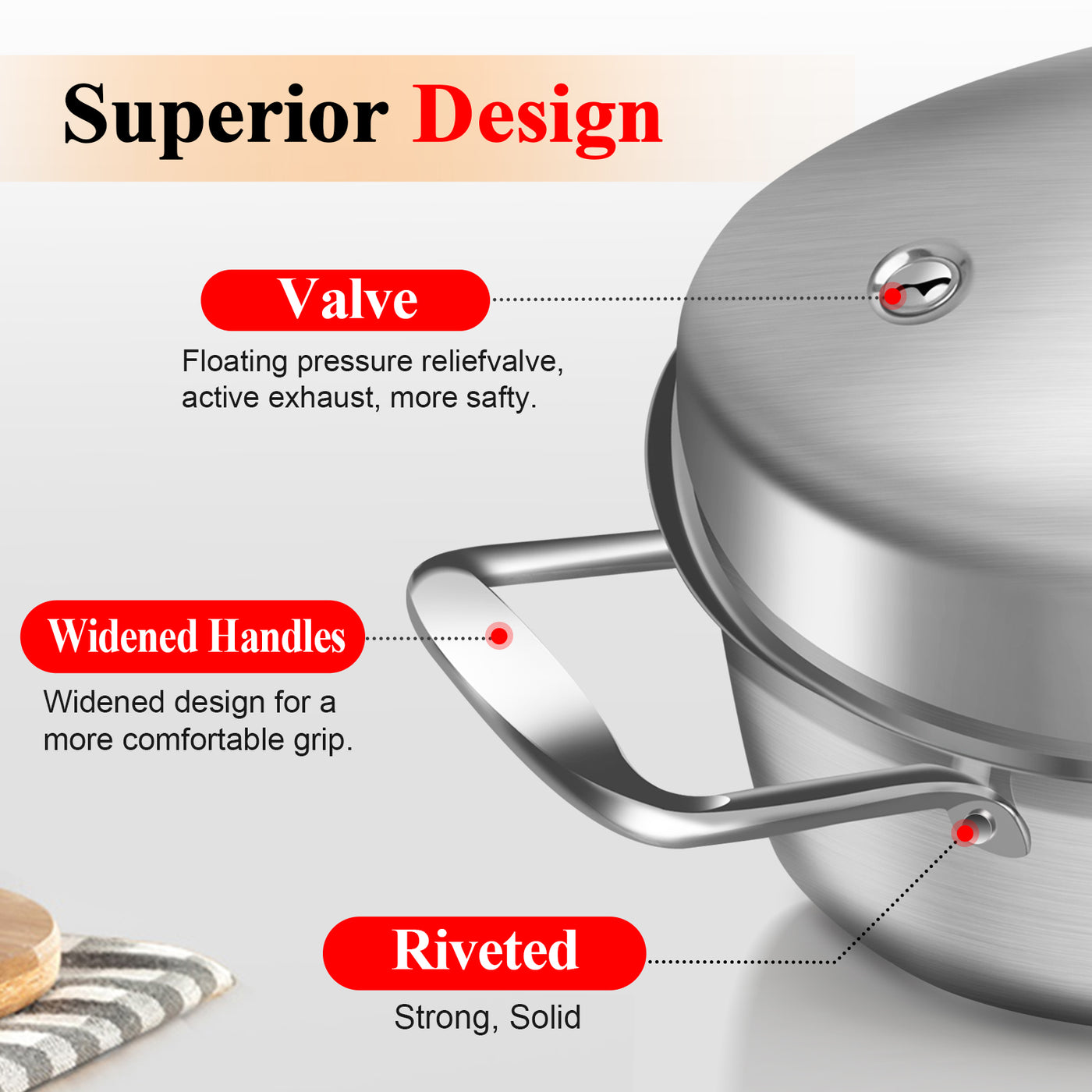 Superior Design

Valve

Floating pressure reliefvalve, active exhaust, more safty.

Widened Handles

Widened design for a more comfortable grip.

Riveted

Strong, Solid